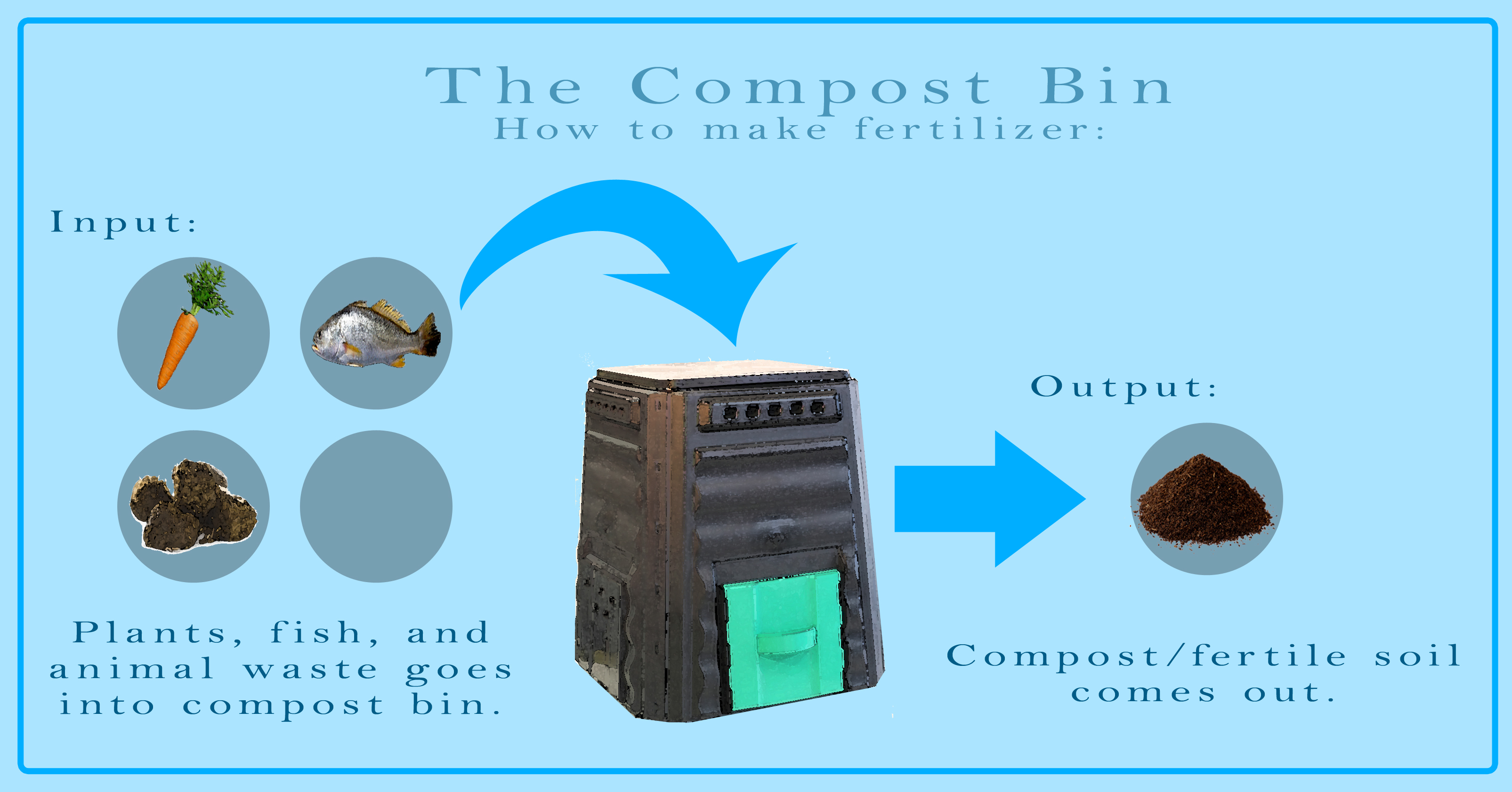 The Compost Bin
How to make fertilizer:

Input:

Plants, fish, and animal waste goes into compost bin.

Output:

Compost/fertile soil comes out.